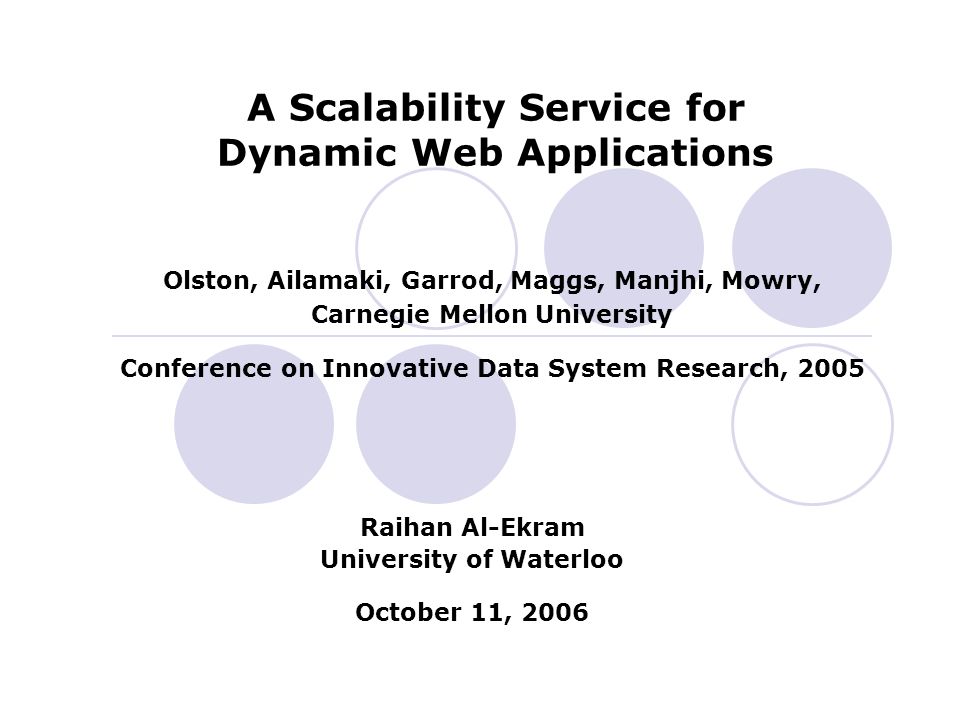 A Scalability Service for Dynamic Web Applications

Olston, Ailamaki, Garrod, Maggs, Manjhi, Mowry, Carnegie Mellon University

Conference on Innovative Data System Research, 2005

Raihan Al-Ekram
University of Waterloo

October 11, 2006